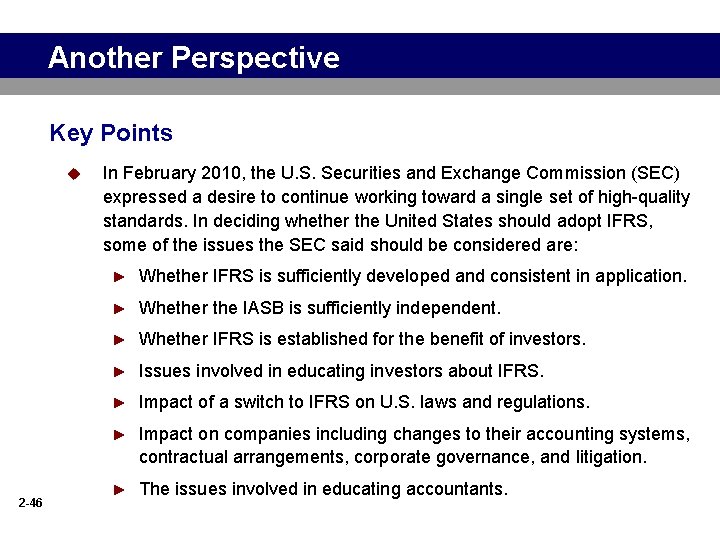 Another Perspective

Key Points

In February 2010, the U.S. Securities and Exchange Commission (SEC) expressed a desire to continue working toward a single set of high-quality standards. In deciding whether the United States should adopt IFRS, some of the issues the SEC said should be considered are:

Whether IFRS is sufficiently developed and consistent in application.

Whether the IASB is sufficiently independent.

Whether IFRS is established for the benefit of investors.

Issues involved in educating investors about IFRS.

Impact of a switch to IFRS on U.S. laws and regulations.

Impact on companies including changes to their accounting systems, contractual arrangements, corporate governance, and litigation.

The issues involved in educating accountants.

2-46